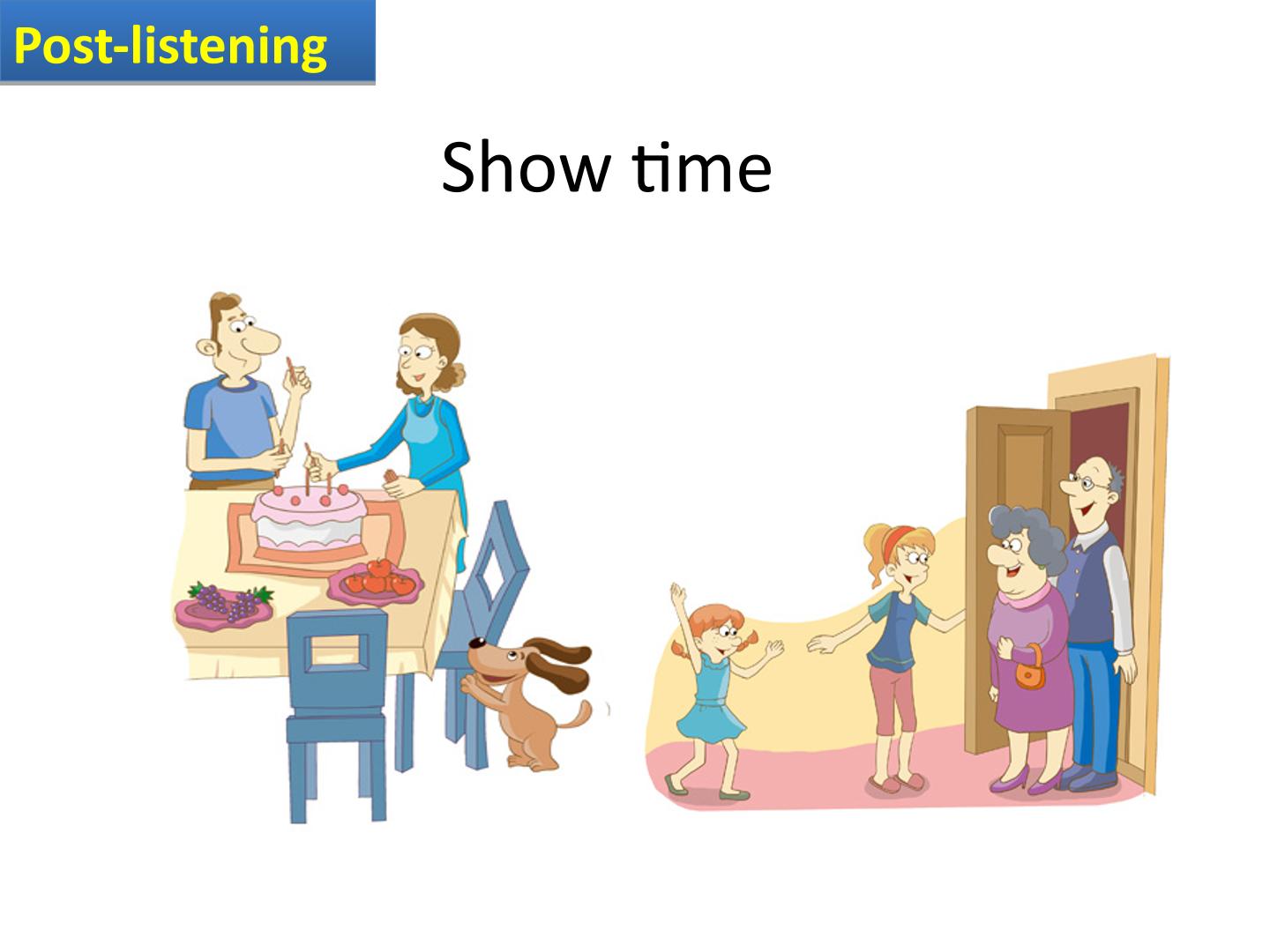 Post-listening

Show time